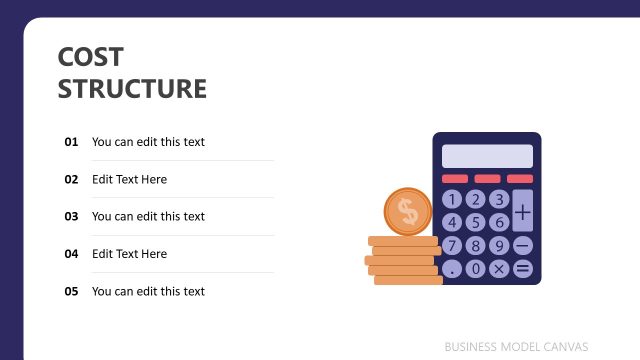 COST STRUCTURE

01 You can edit this text

02 Edit Text Here

03 You can edit this text

04 Edit Text Here

05 You can edit this text

$

1 2 3 +
4 5 6
7 8 9 −
. 0 × =

BUSINESS MODEL CANVAS